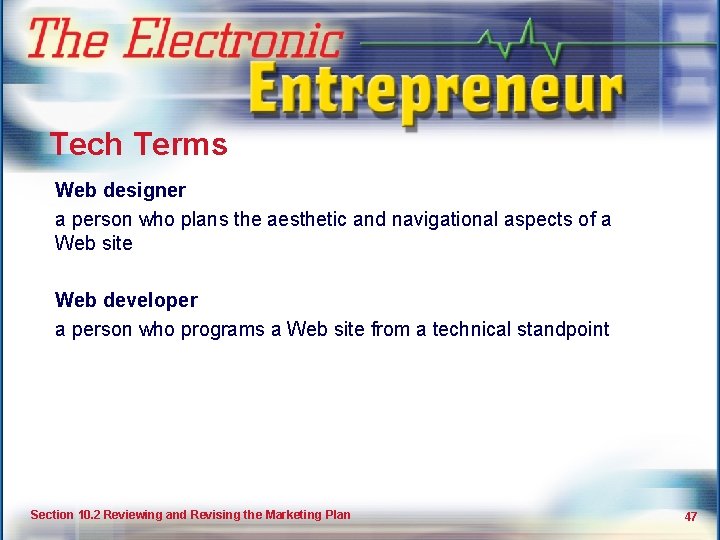 The Electronic
Entrepreneur

Tech Terms

Web designer

a person who plans the aesthetic and navigational aspects of a Web site

Web developer

a person who programs a Web site from a technical standpoint

Section 10.2 Reviewing and Revising the Marketing Plan

47